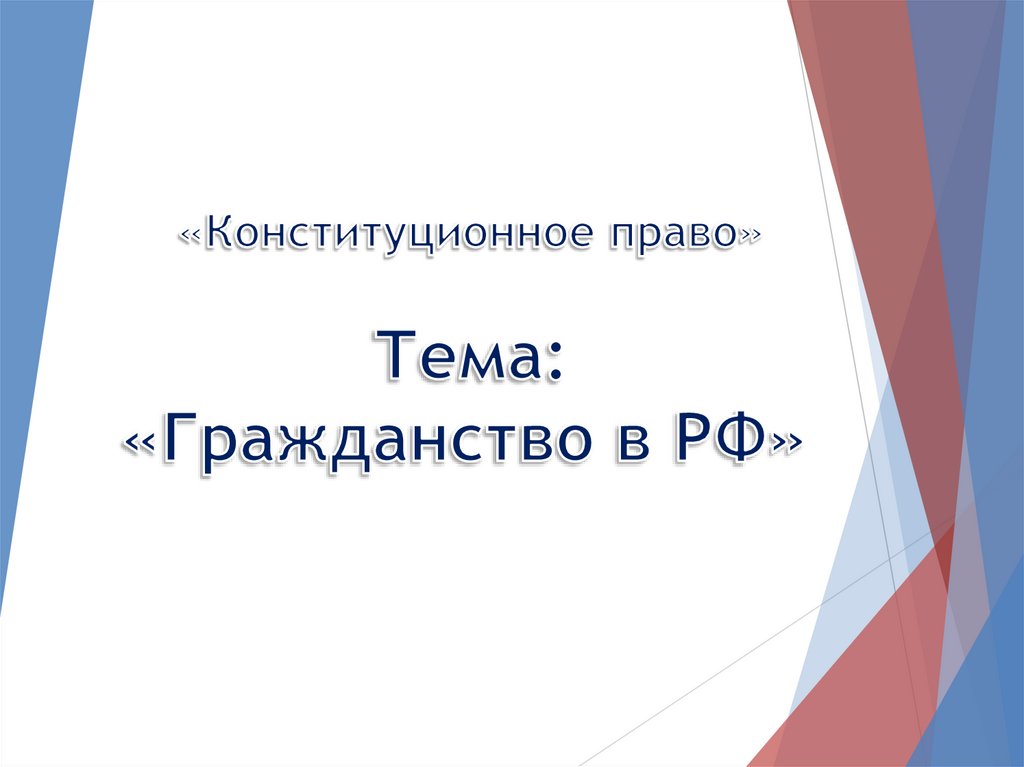 «Конституционное право»

Тема:
«Гражданство в РФ»